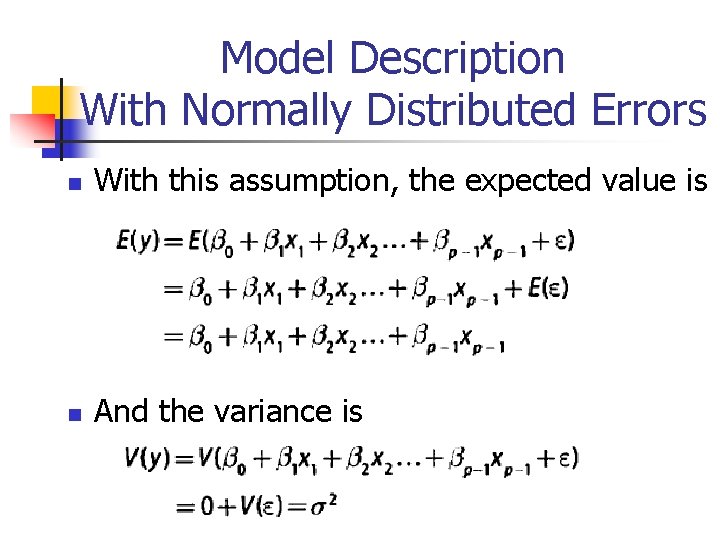 Model Description
With Normally Distributed Errors

With this assumption, the expected value is

$E(y) = E(\beta_0 + \beta_1 x_1 + \beta_2 x_2 \ldots + \beta_{p-1} x_{p-1} + \varepsilon)$
$= \beta_0 + \beta_1 x_1 + \beta_2 x_2 \ldots + \beta_{p-1} x_{p-1} + E(\varepsilon)$
$= \beta_0 + \beta_1 x_1 + \beta_2 x_2 \ldots + \beta_{p-1} x_{p-1}$

And the variance is

$V(y) = V(\beta_0 + \beta_1 x_1 + \beta_2 x_2 \ldots + \beta_{p-1} x_{p-1} + \varepsilon)$
$= 0 + V(\varepsilon) = \sigma^2$